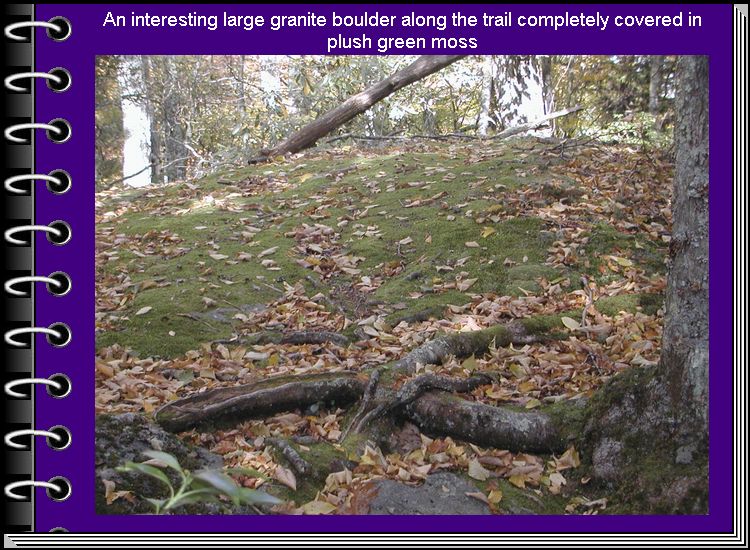 An interesting large granite boulder along the trail completely covered in plush green moss